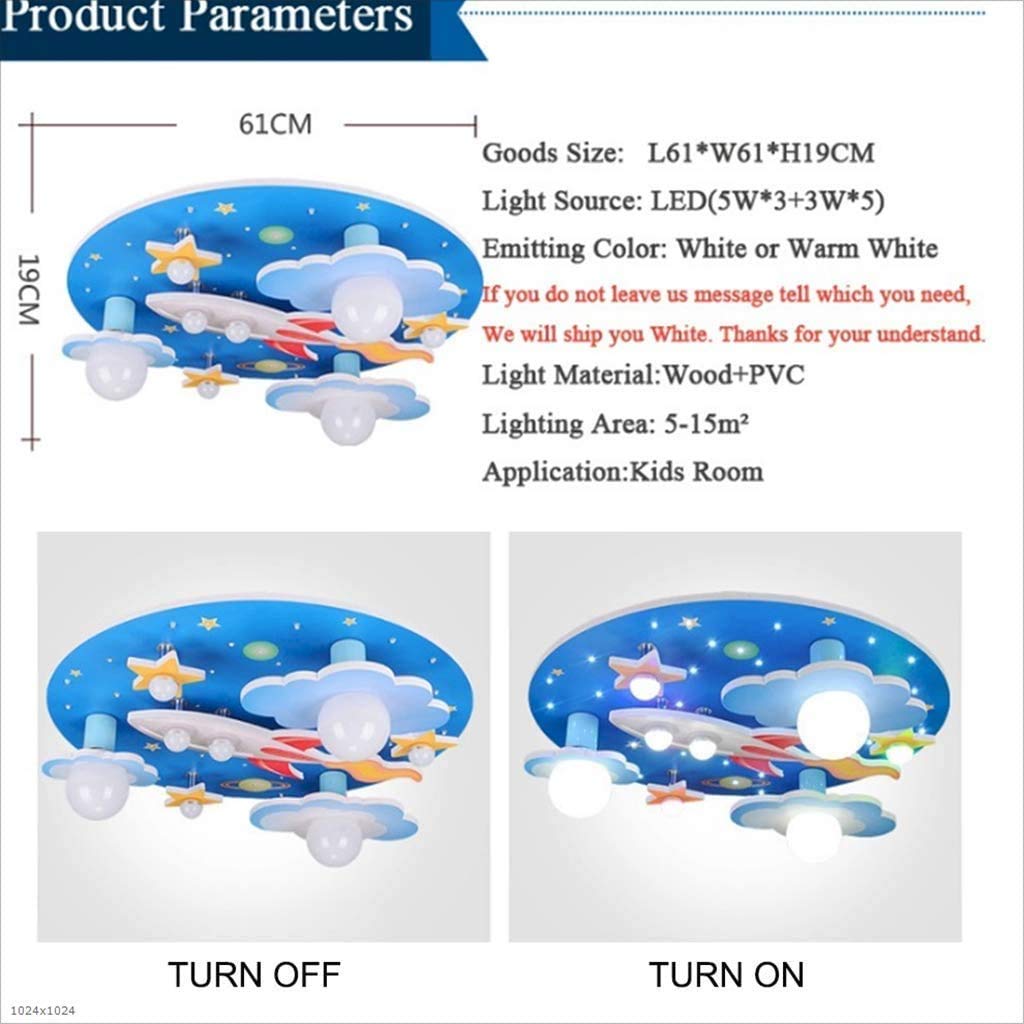 Product Parameters

61CM

19CM

Goods Size: L61*W61*H19CM

Light Source: LED(5W*3+3W*5)

Emitting Color: White or Warm White

If you do not leave us message tell which you need,

We will ship you White. Thanks for your understand.

Light Material:Wood+PVC

Lighting Area: 5-15m²

Application:Kids Room

TURN OFF

TURN ON

1024x1024